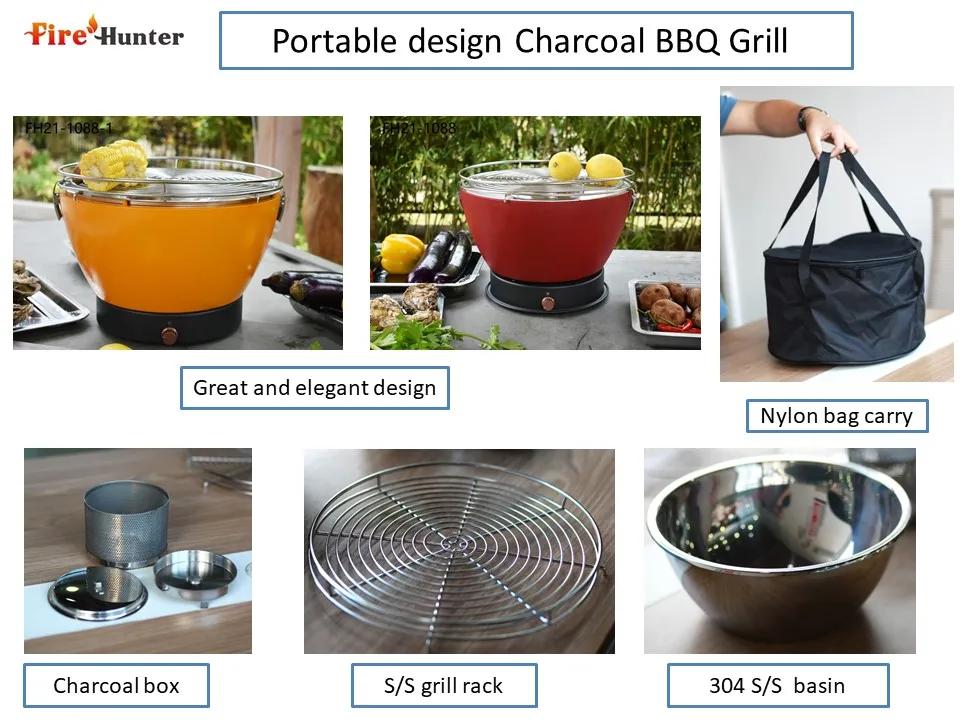 Fire Hunter

Portable design Charcoal BBQ Grill

FH21-1088-1

FH21-1088

Great and elegant design

Nylon bag carry

Charcoal box

S/S grill rack

304 S/S basin